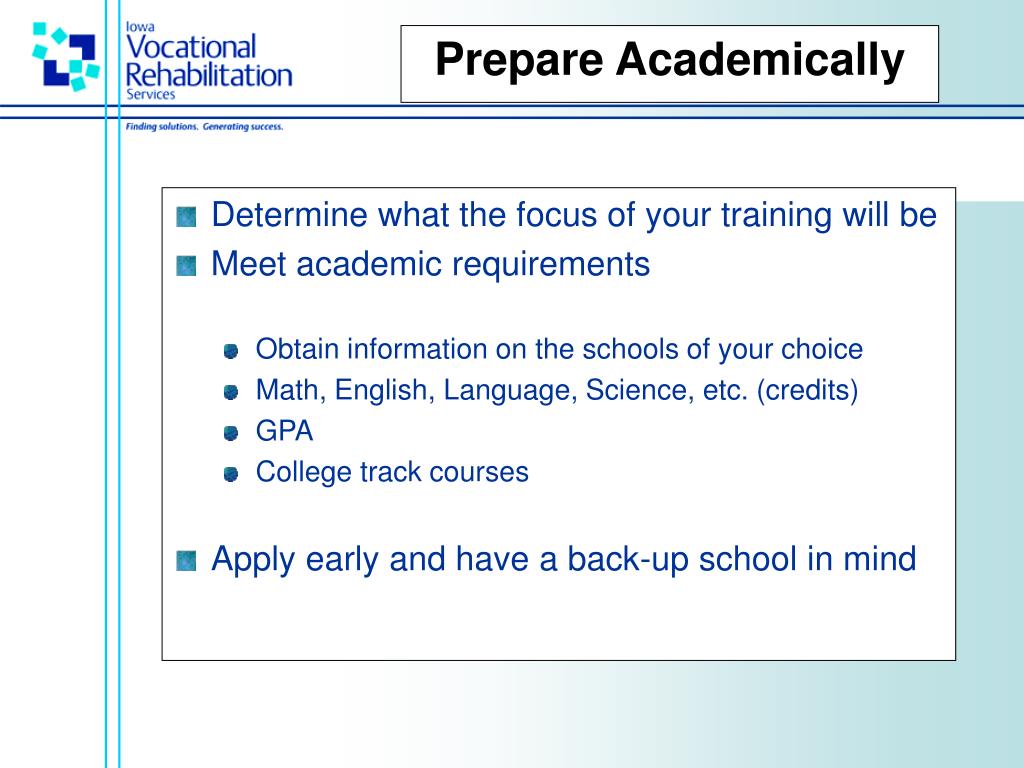 Iowa
Vocational
Rehabilitation
Services

Finding solutions. Generating success.

Prepare Academically

Determine what the focus of your training will be

Meet academic requirements

Obtain information on the schools of your choice

Math, English, Language, Science, etc. (credits)

GPA

College track courses

Apply early and have a back-up school in mind